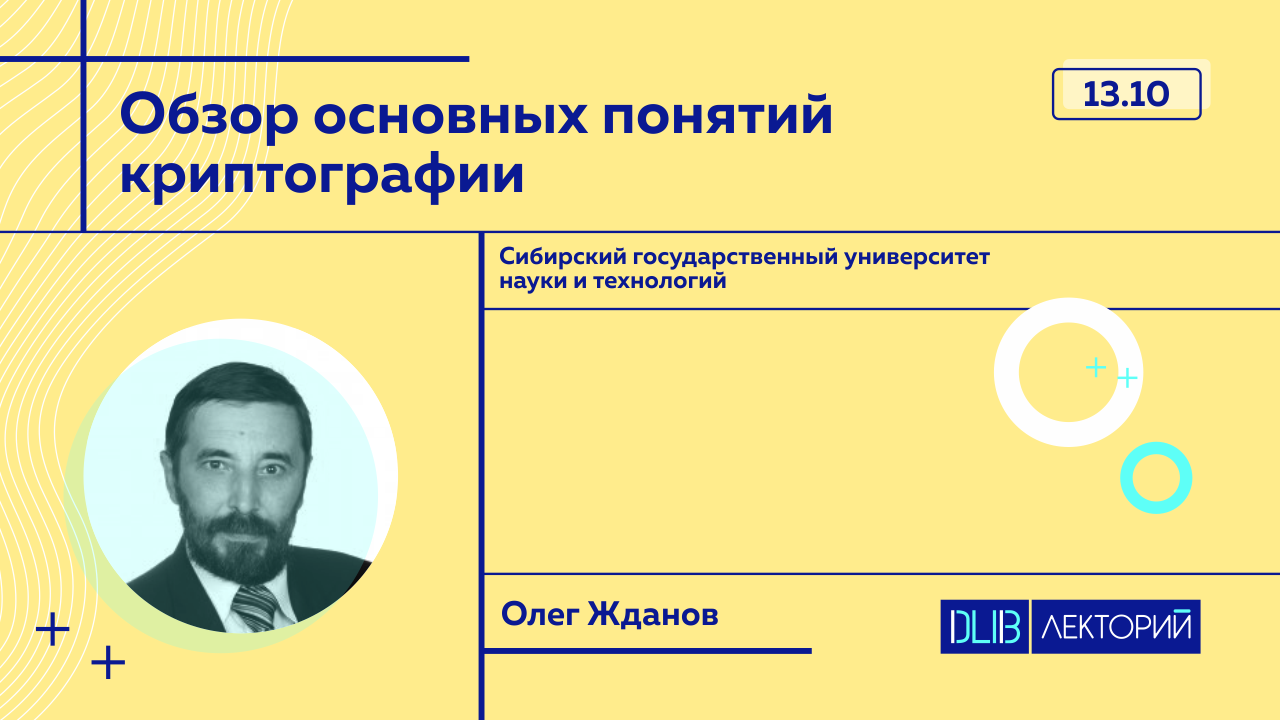 Обзор основных понятий криптографии

13.10

Сибирский государственный университет науки и технологий

Олег Жданов

DLIB ЛЕКТОРИЙ